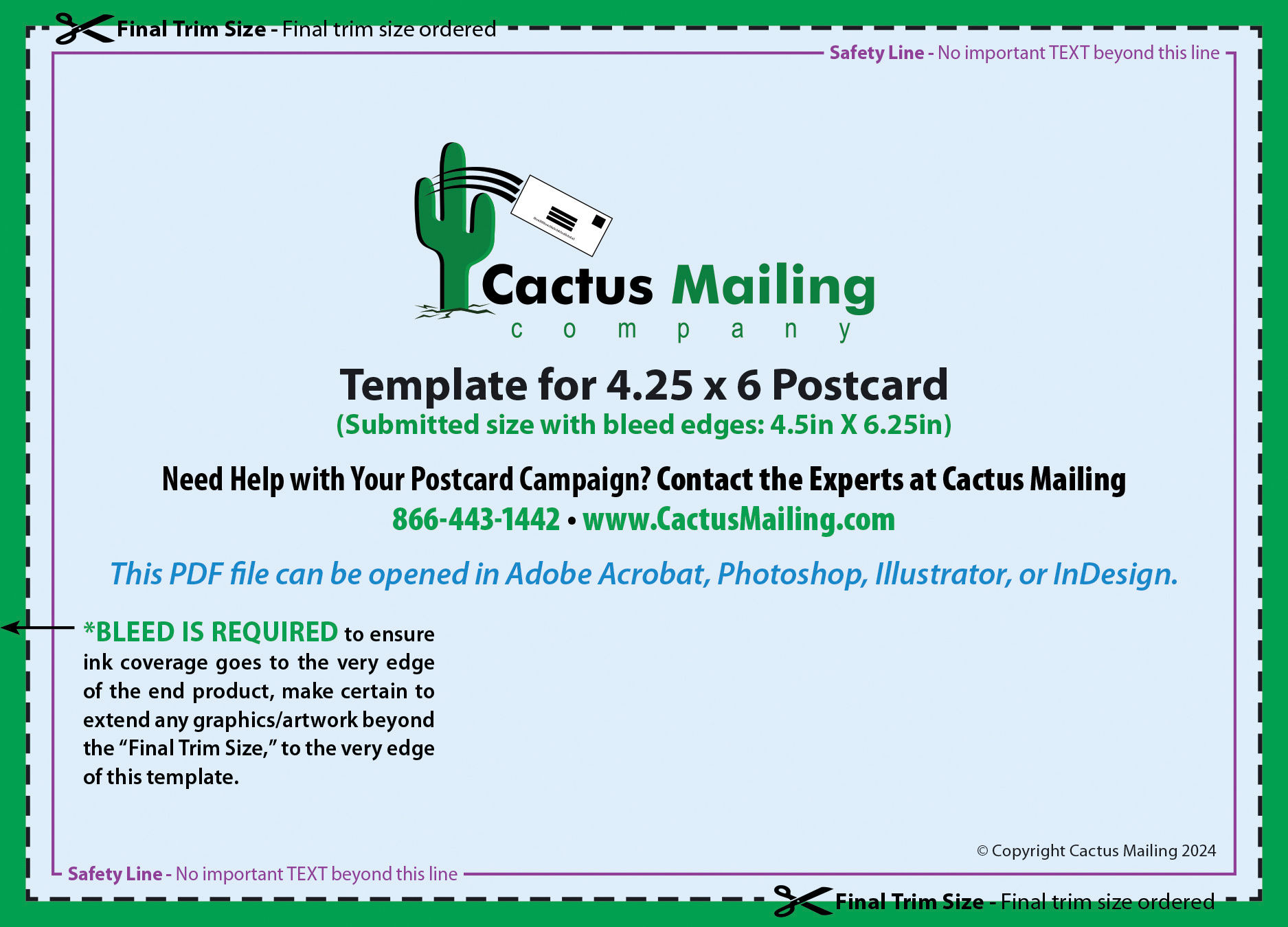 Final Trim Size - Final trim size ordered

Safety Line - No important TEXT beyond this line

Cactus Mailing
company

Template for 4.25 x 6 Postcard
(Submitted size with bleed edges: 4.5in X 6.25in)

Need Help with Your Postcard Campaign? Contact the Experts at Cactus Mailing
866-443-1442 • www.CactusMailing.com

This PDF file can be opened in Adobe Acrobat, Photoshop, Illustrator, or InDesign.

*BLEED IS REQUIRED to ensure ink coverage goes to the very edge of the end product, make certain to extend any graphics/artwork beyond the "Final Trim Size," to the very edge of this template.

© Copyright Cactus Mailing 2024

Safety Line - No important TEXT beyond this line

Final Trim Size - Final trim size ordered